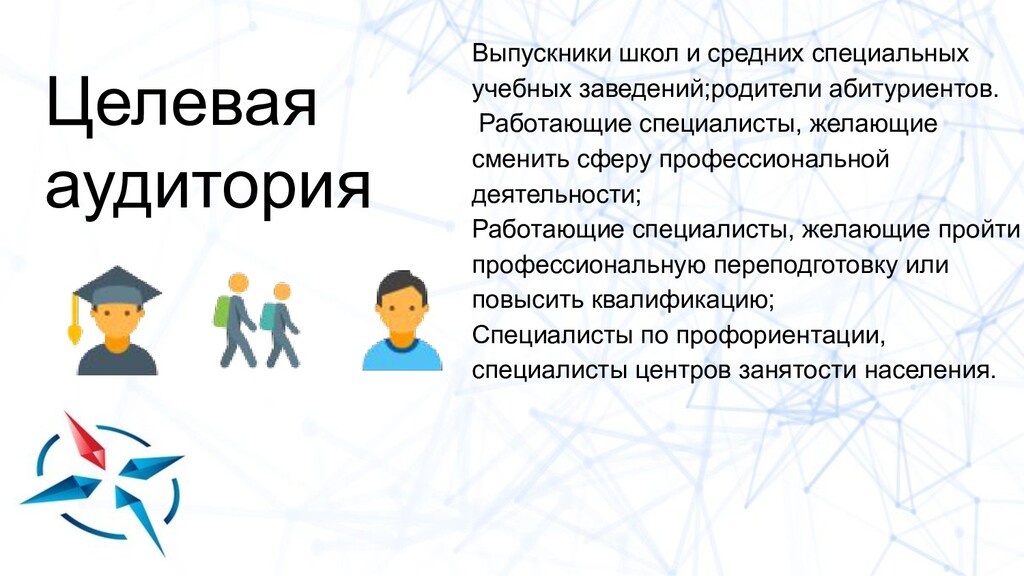 Целевая аудитория

Выпускники школ и средних специальных учебных заведений;родители абитуриентов.
 Работающие специалисты, желающие сменить сферу профессиональной деятельности;
Работающие специалисты, желающие пройти профессиональную переподготовку или повысить квалификацию;
Специалисты по профориентации, специалисты центров занятости населения.